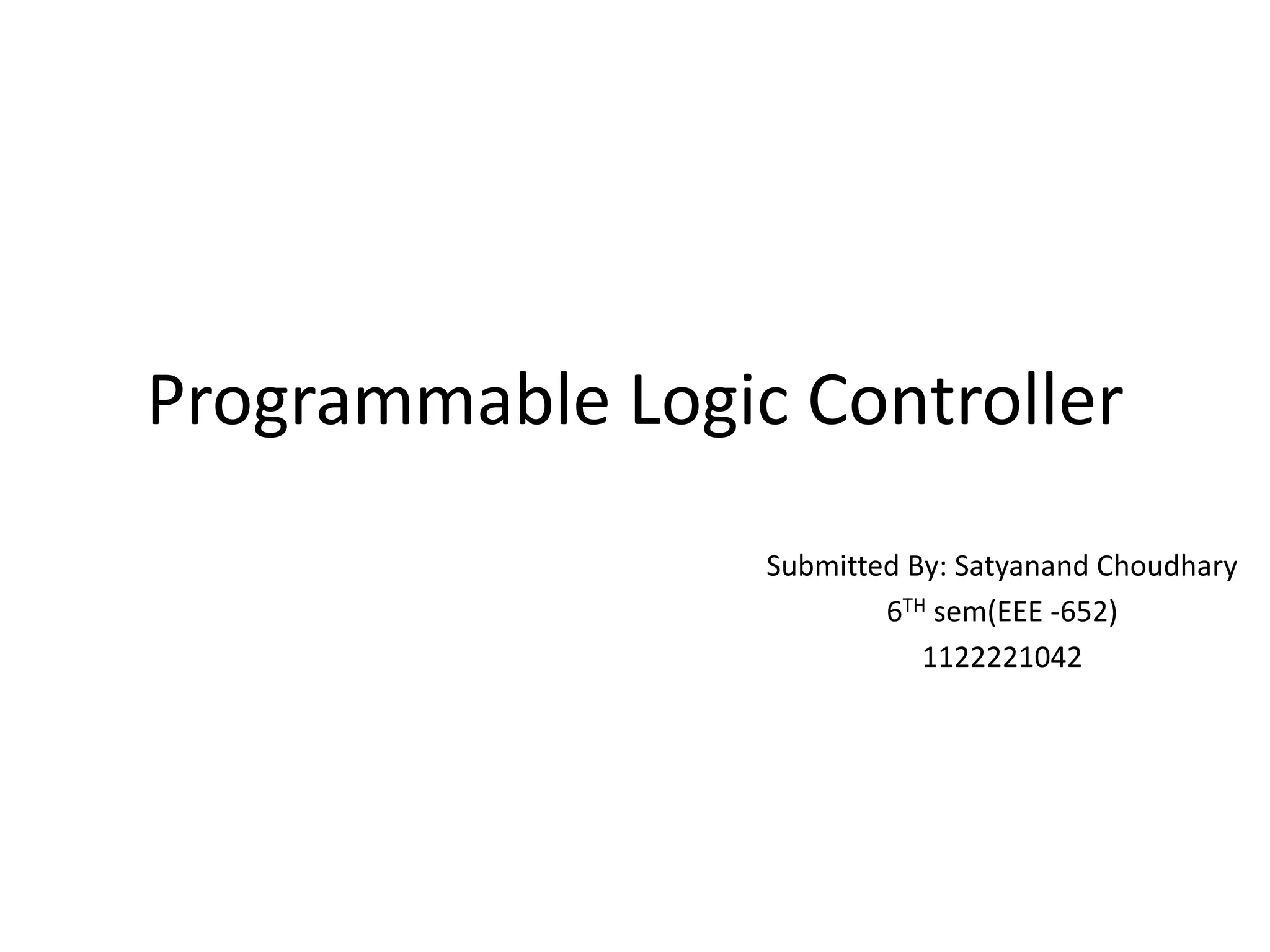 Programmable Logic Controller

Submitted By: Satyanand Choudhary
6$^{TH}$ sem(EEE -652)
1122221042